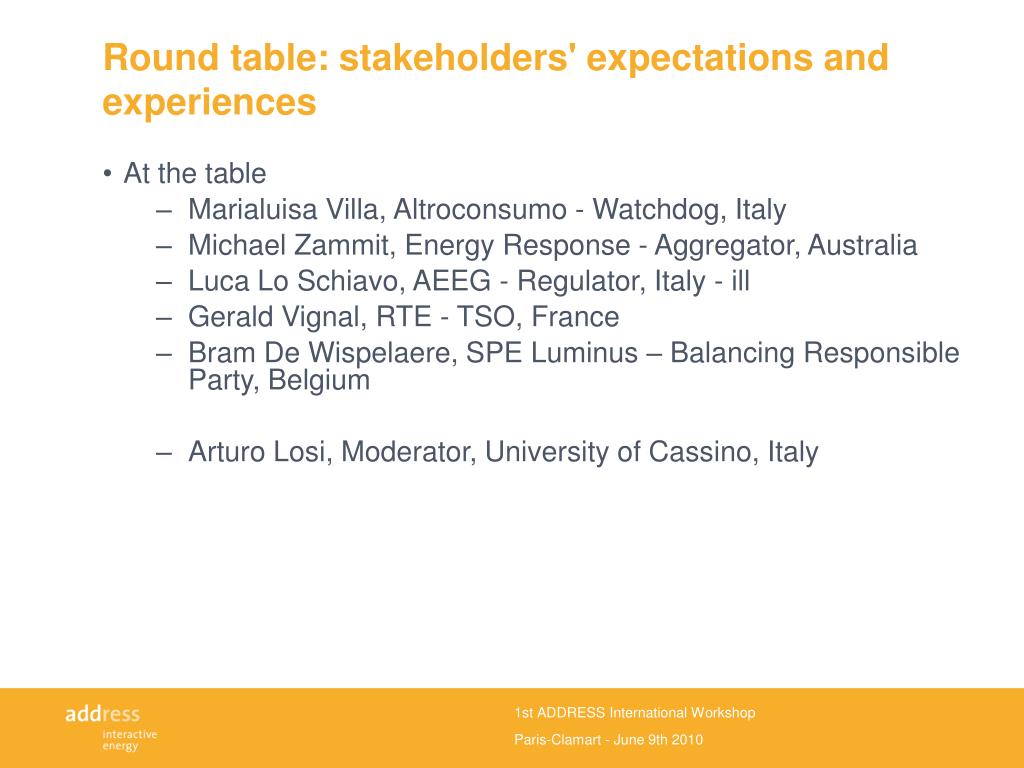 Round table: stakeholders' expectations and experiences

• At the table
– Marialuisa Villa, Altroconsumo - Watchdog, Italy
– Michael Zammit, Energy Response - Aggregator, Australia
– Luca Lo Schiavo, AEEG - Regulator, Italy - ill
– Gerald Vignal, RTE - TSO, France
– Bram De Wispelaere, SPE Luminus – Balancing Responsible Party, Belgium

– Arturo Losi, Moderator, University of Cassino, Italy

address
interactive
energy

1st ADDRESS International Workshop

Paris-Clamart - June 9th 2010